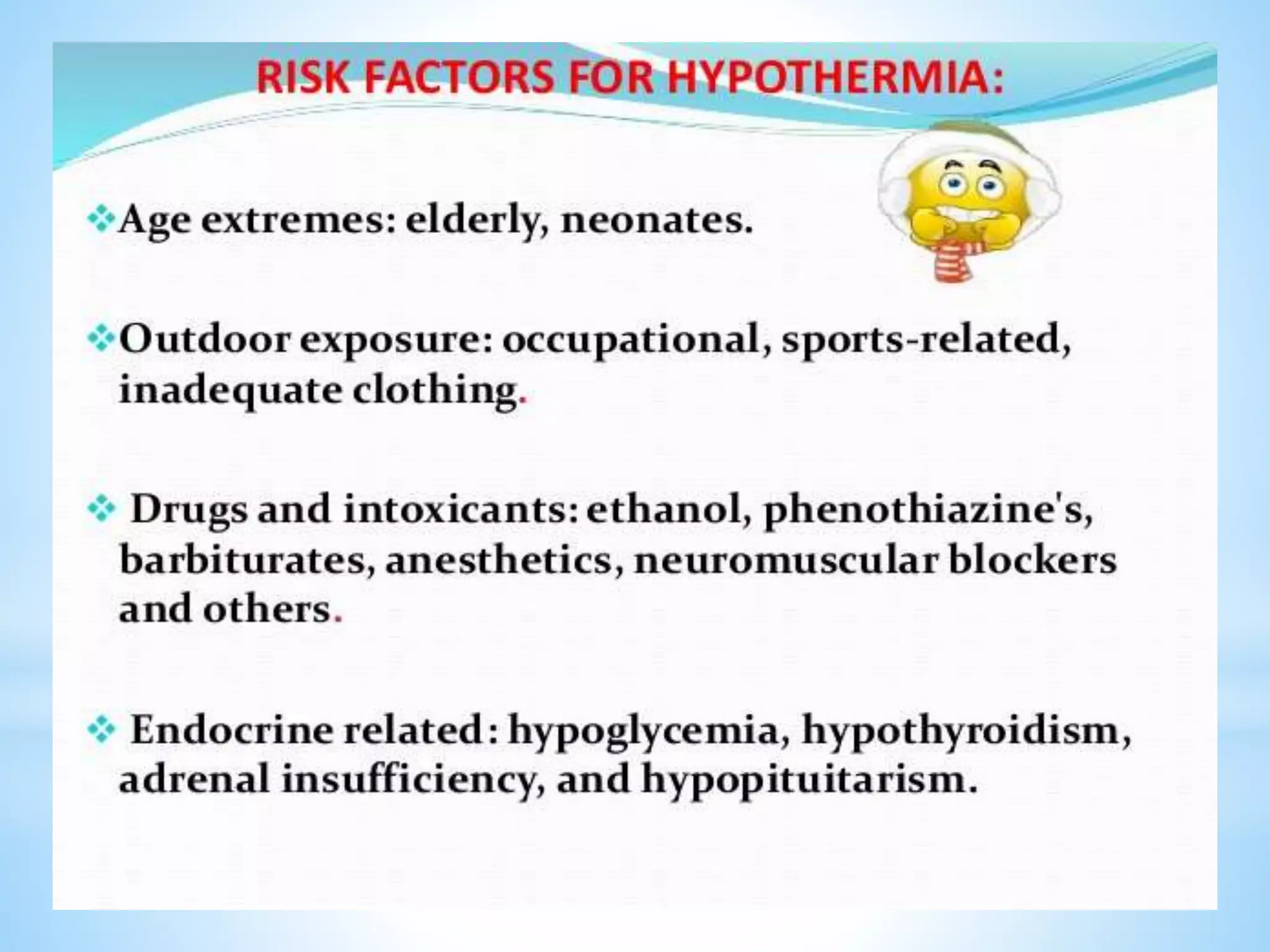 RISK FACTORS FOR HYPOTHERMIA:

❖Age extremes: elderly, neonates.

❖Outdoor exposure: occupational, sports-related, inadequate clothing.

❖ Drugs and intoxicants: ethanol, phenothiazine's, barbiturates, anesthetics, neuromuscular blockers and others.

❖ Endocrine related: hypoglycemia, hypothyroidism, adrenal insufficiency, and hypopituitarism.